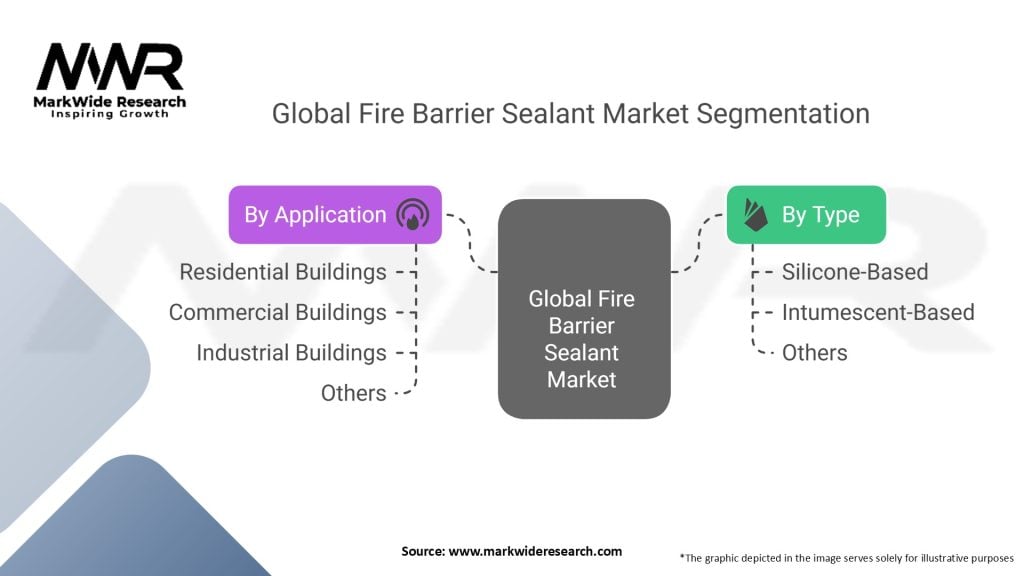 MWR
MarkWide Research
Inspiring Growth

Global Fire Barrier Sealant Market Segmentation

By Application
Residential Buildings
Commercial Buildings
Industrial Buildings
Others

Global Fire Barrier Sealant Market

By Type
Silicone-Based
Intumescent-Based
Others

Source: www.markwideresearch.com

*The graphic depicted in the image serves solely for illustrative purposes